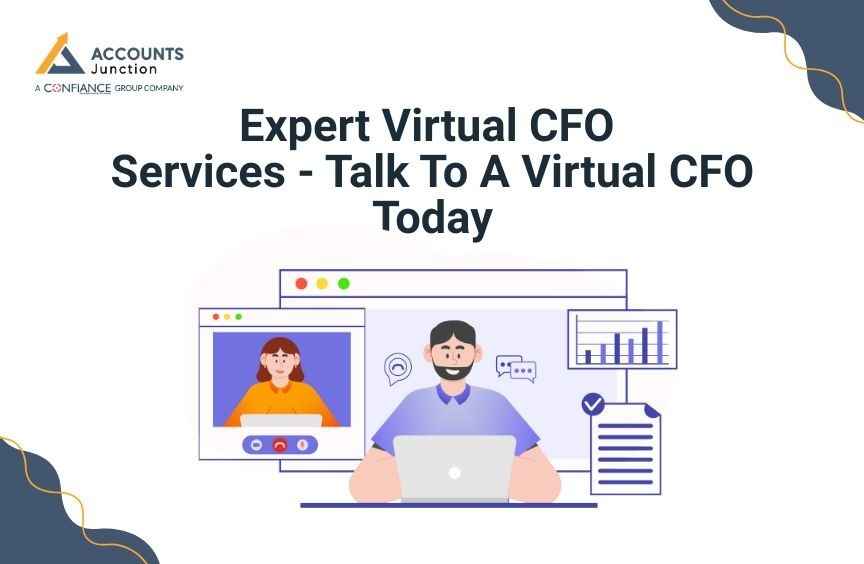 ACCOUNTS
Junction
A CONFIANCE GROUP COMPANY

Expert Virtual CFO Services - Talk To A Virtual CFO Today